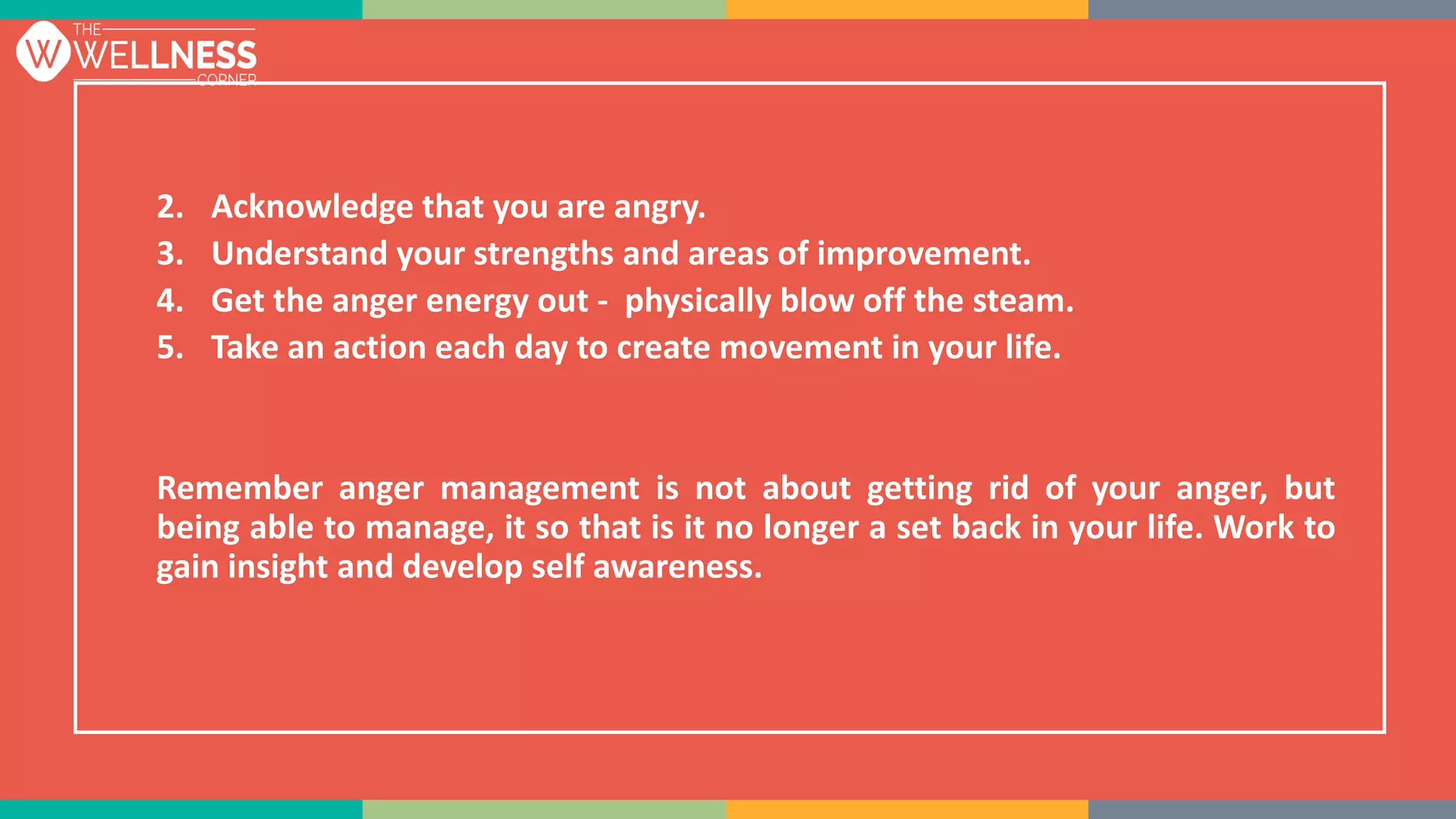 W THE WELLNESS CORNER

2. Acknowledge that you are angry.
3. Understand your strengths and areas of improvement.
4. Get the anger energy out - physically blow off the steam.
5. Take an action each day to create movement in your life.

Remember anger management is not about getting rid of your anger, but being able to manage, it so that is it no longer a set back in your life. Work to gain insight and develop self awareness.